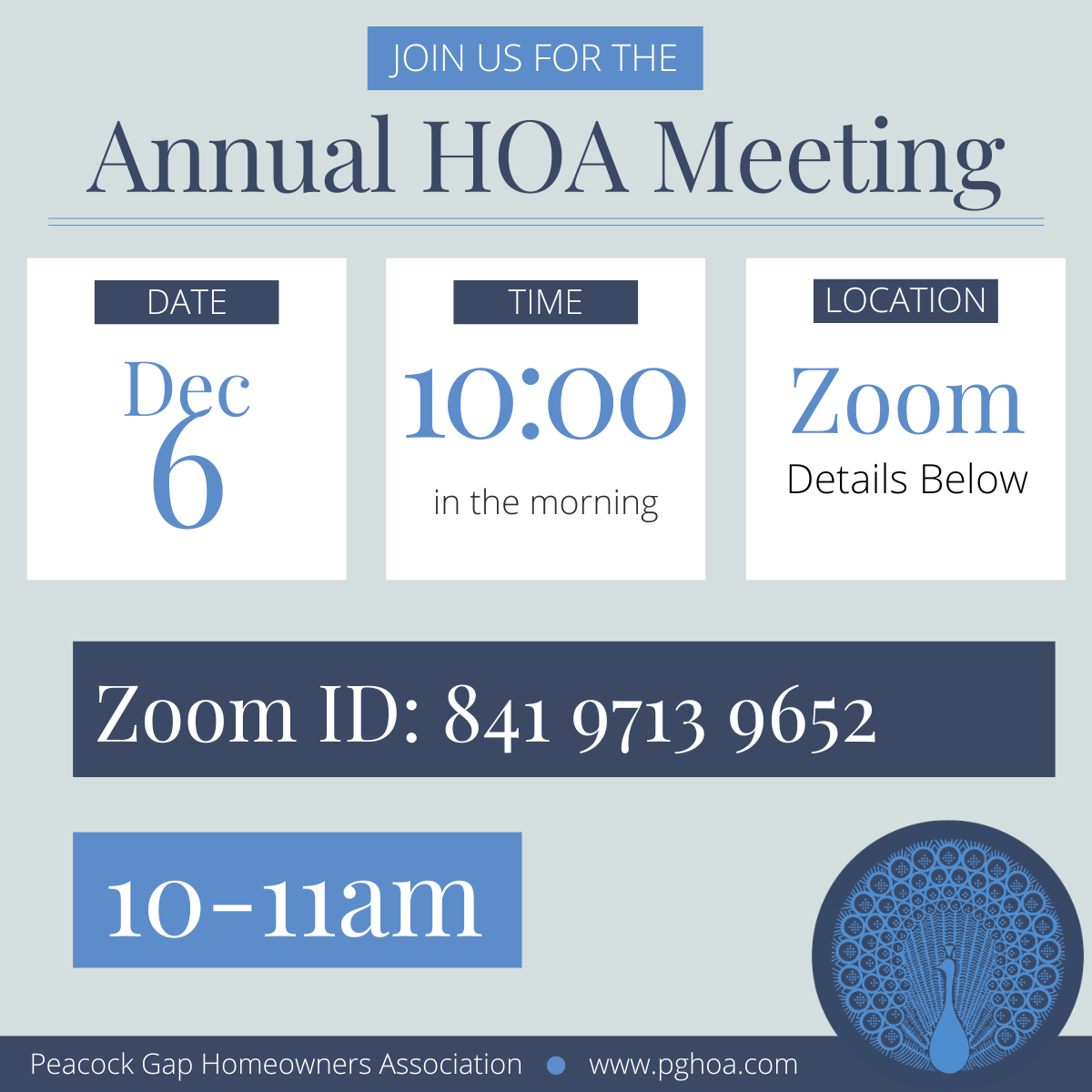 JOIN US FOR THE

Annual HOA Meeting

DATE

Dec 6

TIME

10:00

in the morning

LOCATION

Zoom

Details Below

Zoom ID: 841 9713 9652

10-11am

Peacock Gap Homeowners Association • www.pghoa.com